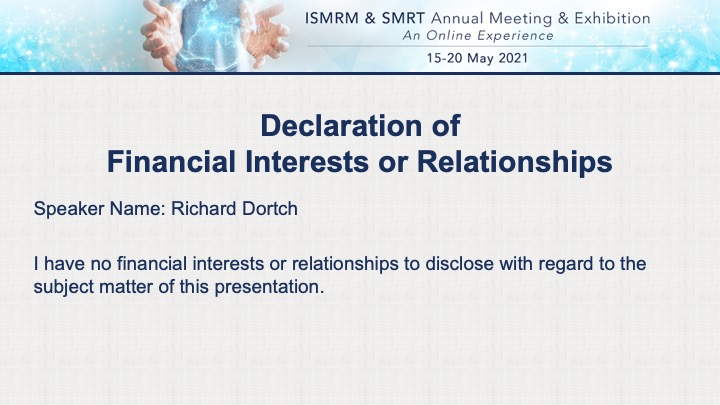 ISMRM & SMRT Annual Meeting & Exhibition
An Online Experience
15-20 May 2021

Declaration of
Financial Interests or Relationships

Speaker Name: Richard Dortch

I have no financial interests or relationships to disclose with regard to the subject matter of this presentation.